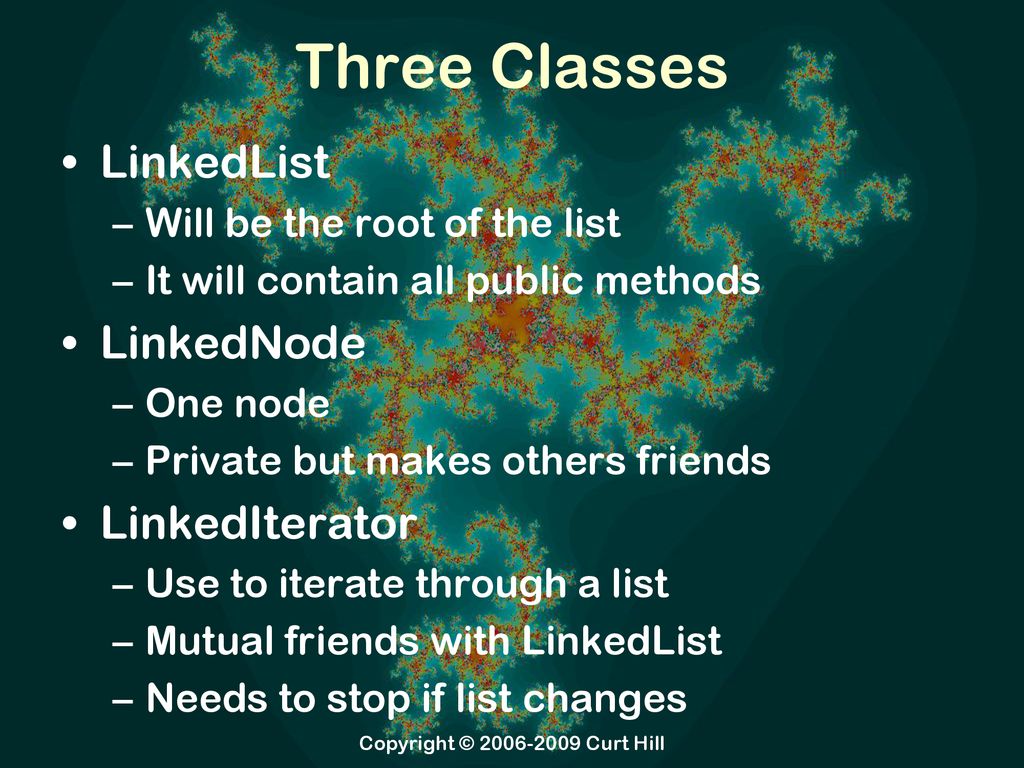 Three Classes

• LinkedList
– Will be the root of the list
– It will contain all public methods
• LinkedNode
– One node
– Private but makes others friends
• LinkedIterator
– Use to iterate through a list
– Mutual friends with LinkedList
– Needs to stop if list changes

Copyright © 2006-2009 Curt Hill